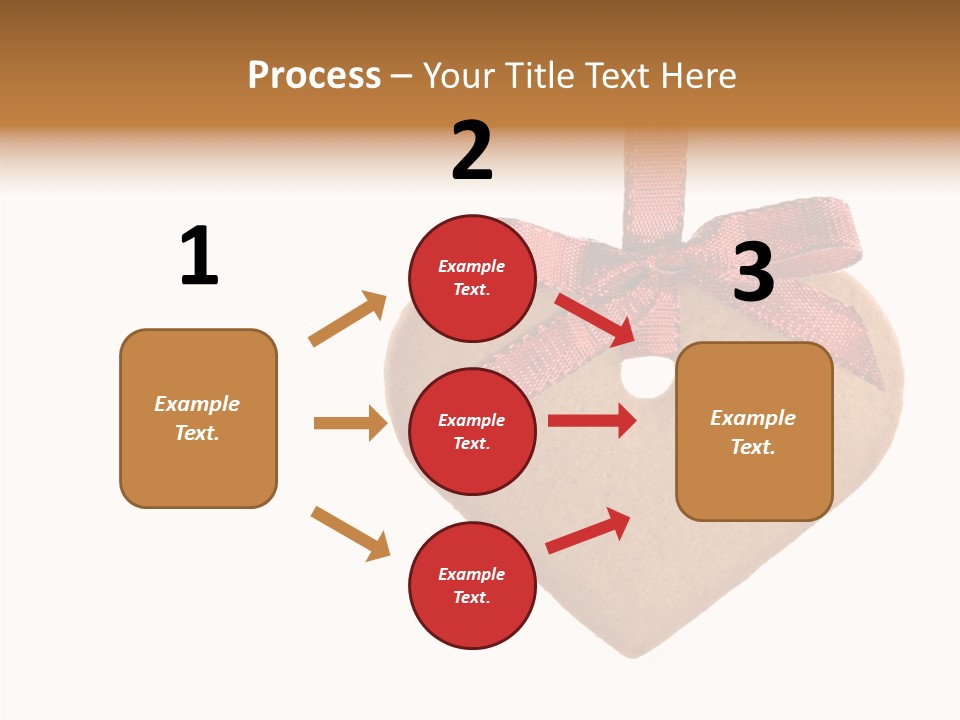 Process – Your Title Text Here

1

Example Text.

2

Example Text.

Example Text.

Example Text.

3

Example Text.